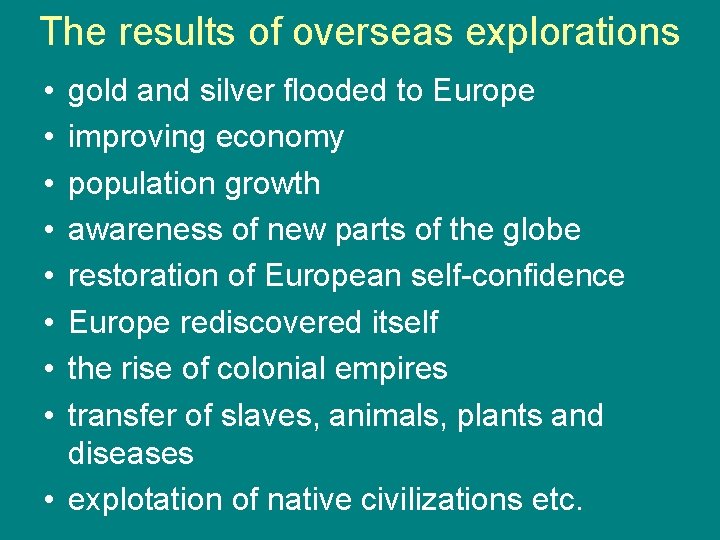 The results of overseas explorations

• gold and silver flooded to Europe
• improving economy
• population growth
• awareness of new parts of the globe
• restoration of European self-confidence
• Europe rediscovered itself
• the rise of colonial empires
• transfer of slaves, animals, plants and diseases
• explotation of native civilizations etc.